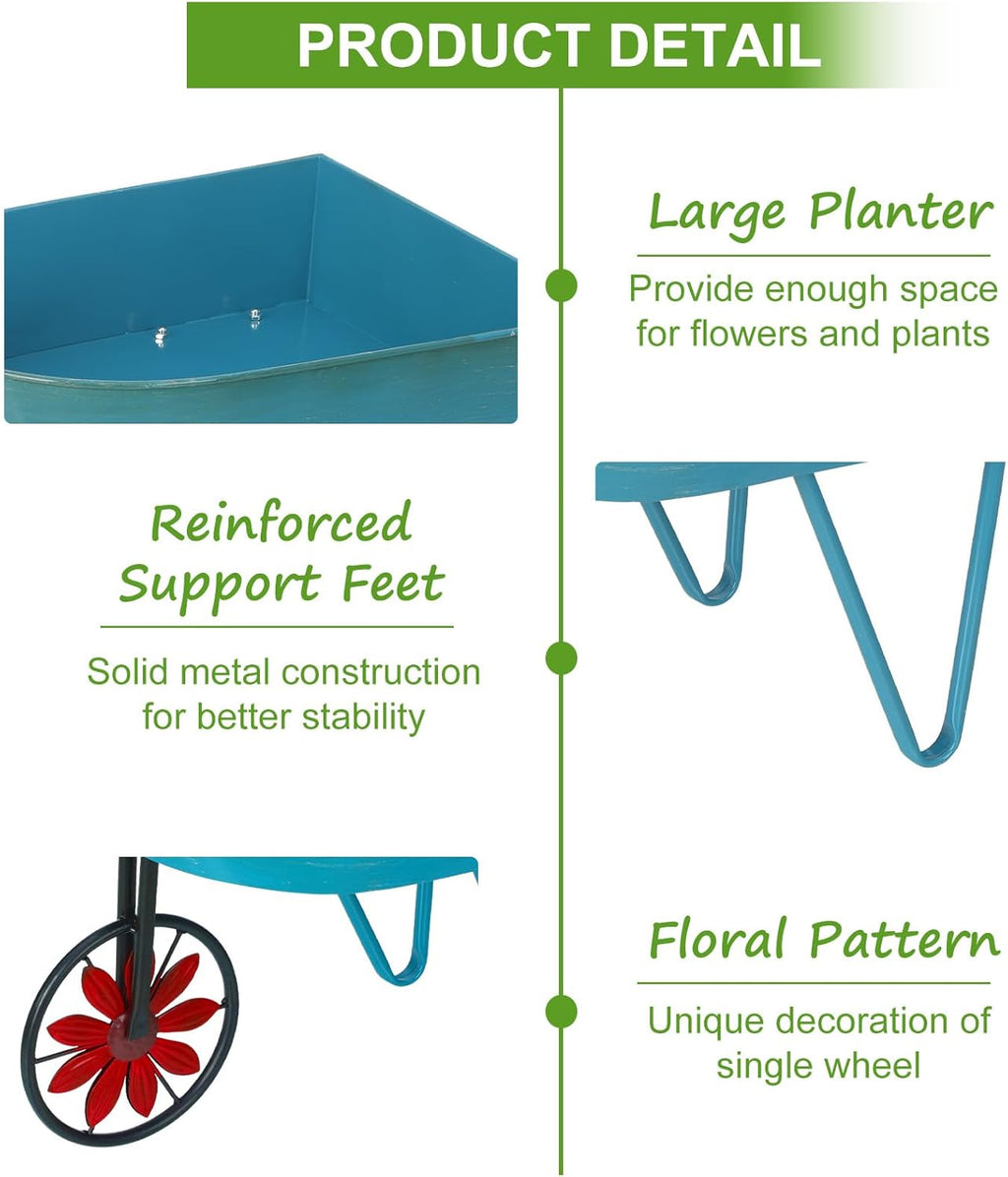 PRODUCT DETAIL

Large Planter

Provide enough space for flowers and plants

Reinforced Support Feet

Solid metal construction for better stability

Floral Pattern

Unique decoration of single wheel